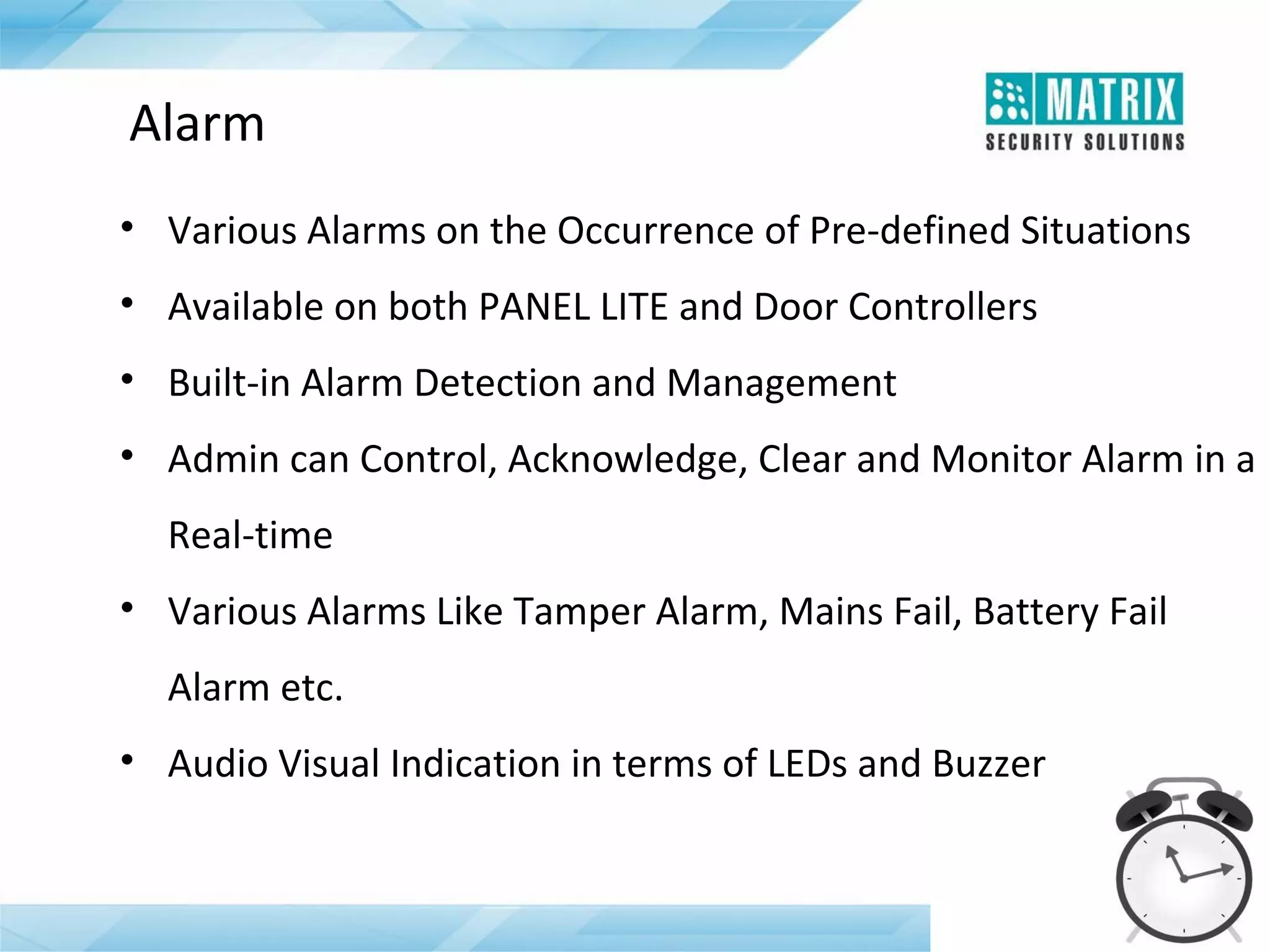 Alarm

MATRIX
SECURITY SOLUTIONS

• Various Alarms on the Occurrence of Pre-defined Situations
• Available on both PANEL LITE and Door Controllers
• Built-in Alarm Detection and Management
• Admin can Control, Acknowledge, Clear and Monitor Alarm in a Real-time
• Various Alarms Like Tamper Alarm, Mains Fail, Battery Fail Alarm etc.
• Audio Visual Indication in terms of LEDs and Buzzer